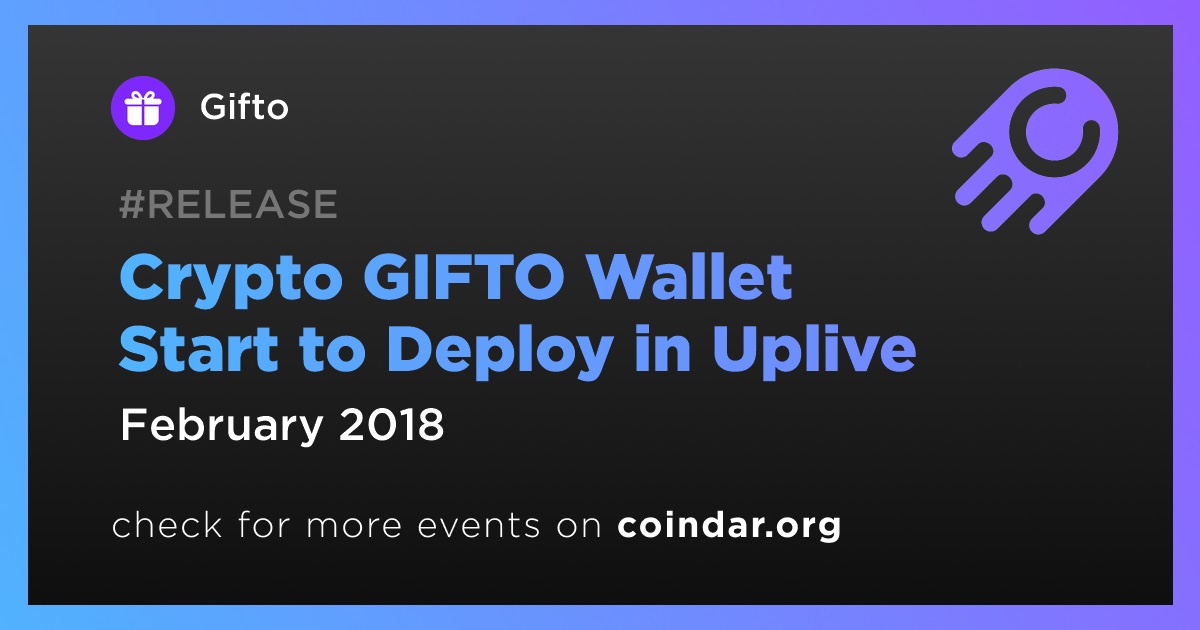 Gifto

#RELEASE

Crypto GIFTO Wallet Start to Deploy in Uplive

February 2018

check for more events on coindar.org